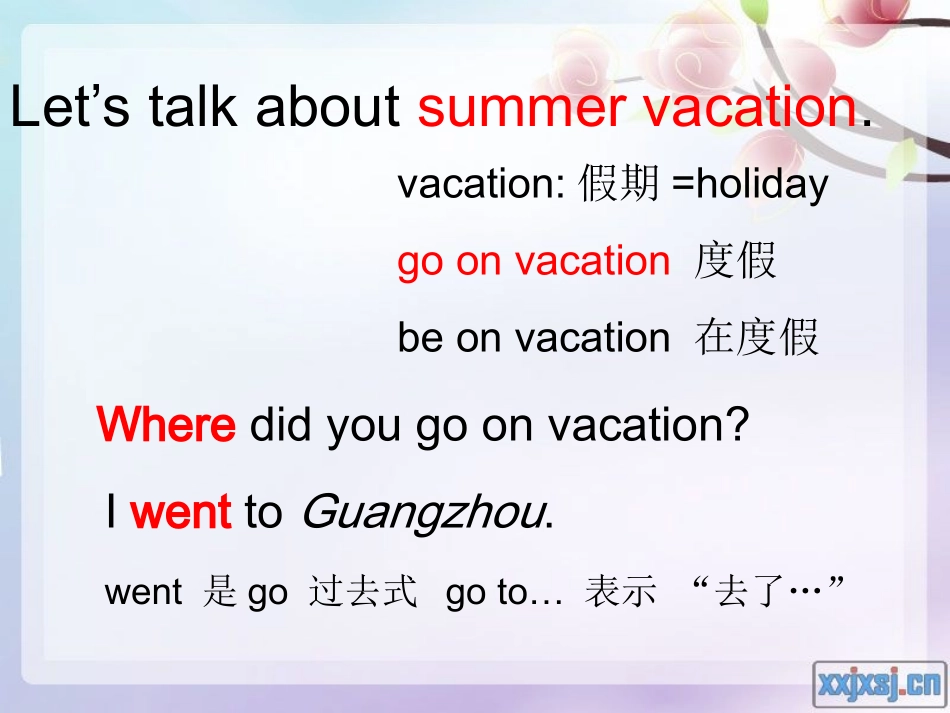 Let’s talk about summer vacation.

vacation: 假期 =holiday

go on vacation 度假

be on vacation 在度假

Where did you go on vacation?

I went to Guangzhou.

went 是 go 过去式 go to… 表示 “去了…”

xxjxsj.cn